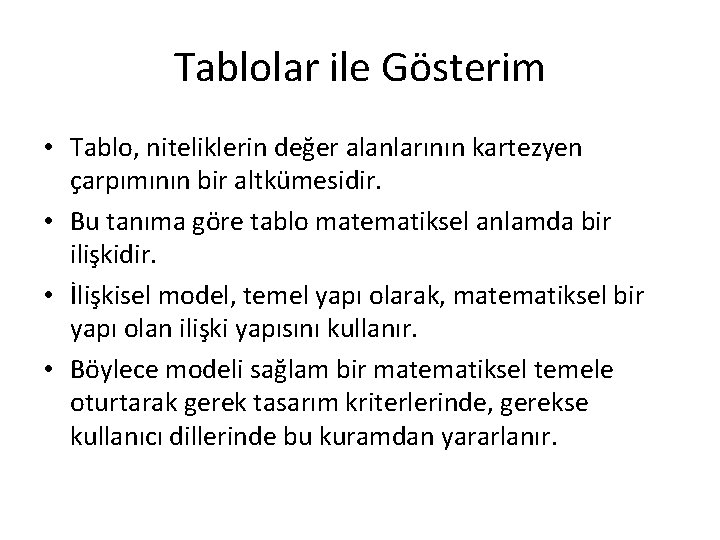 Tablolar ile Gösterim

• Tablo, niteliklerin değer alanlarının kartezyen çarpımının bir altkümesidir.

• Bu tanıma göre tablo matematiksel anlamda bir ilişkidir.

• İlişkisel model, temel yapı olarak, matematiksel bir yapı olan ilişki yapısını kullanır.

• Böylece modeli sağlam bir matematiksel temele oturtarak gerek tasarım kriterlerinde, gerekse kullanıcı dillerinde bu kuramdan yararlanır.